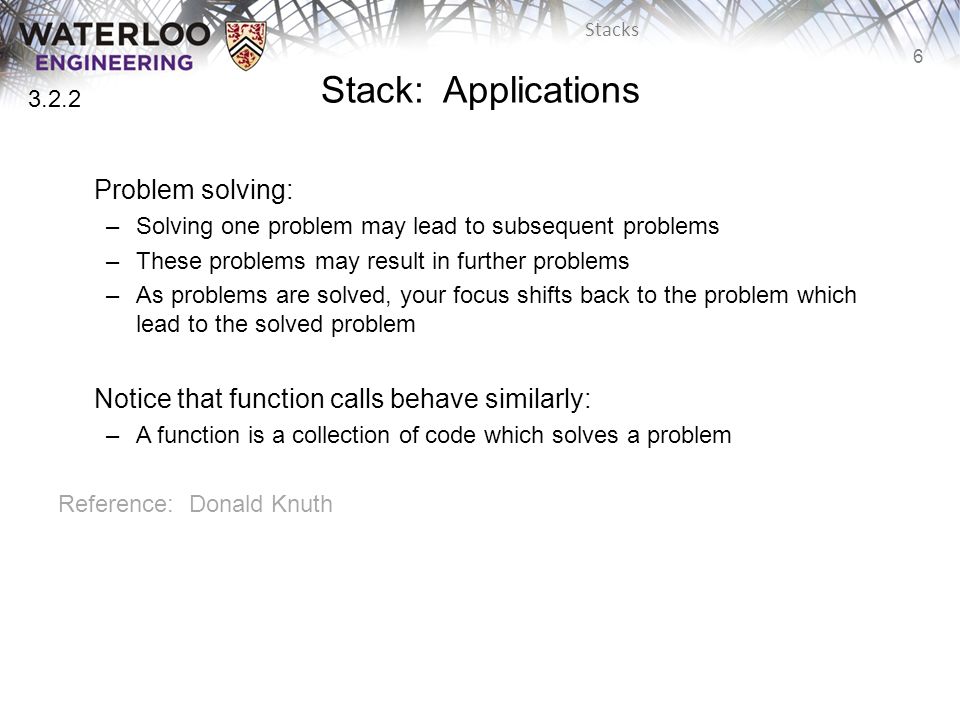 WATERLOO
ENGINEERING

Stacks

6

3.2.2

Stack: Applications

Problem solving:
– Solving one problem may lead to subsequent problems
– These problems may result in further problems
– As problems are solved, your focus shifts back to the problem which lead to the solved problem

Notice that function calls behave similarly:
– A function is a collection of code which solves a problem

Reference: Donald Knuth